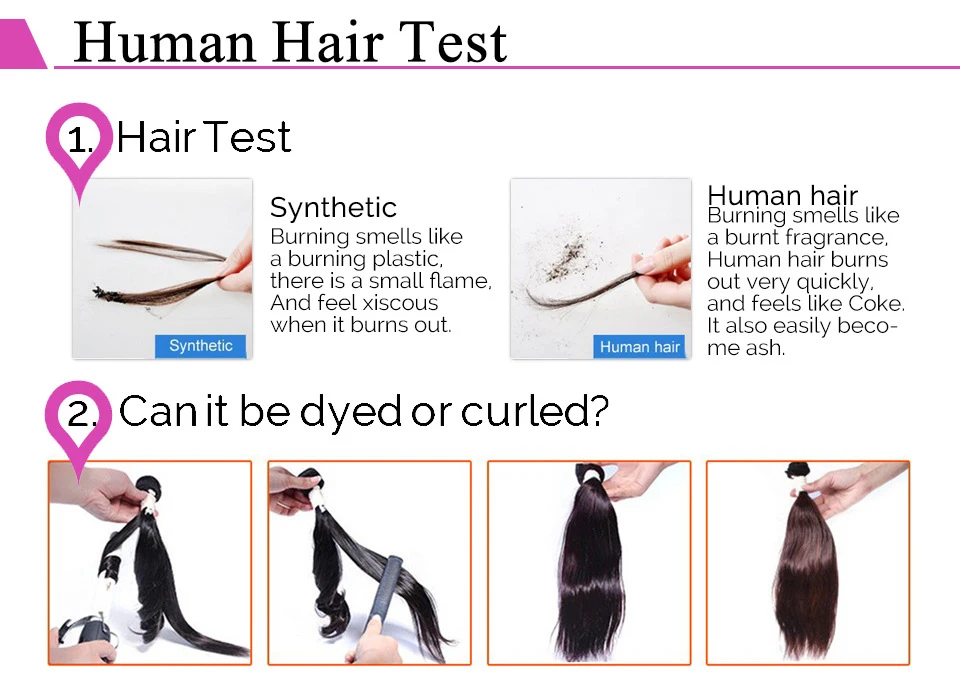 Human Hair Test

1. Hair Test

Synthetic

Synthetic
Burning smells like a burning plastic, there is a small flame, And feel xiscous when it burns out.

Human hair

Human hair
Burning smells like a burnt fragrance, Human hair burns out very quickly, and feels like Coke. It also easily become ash.

2. Can it be dyed or curled?